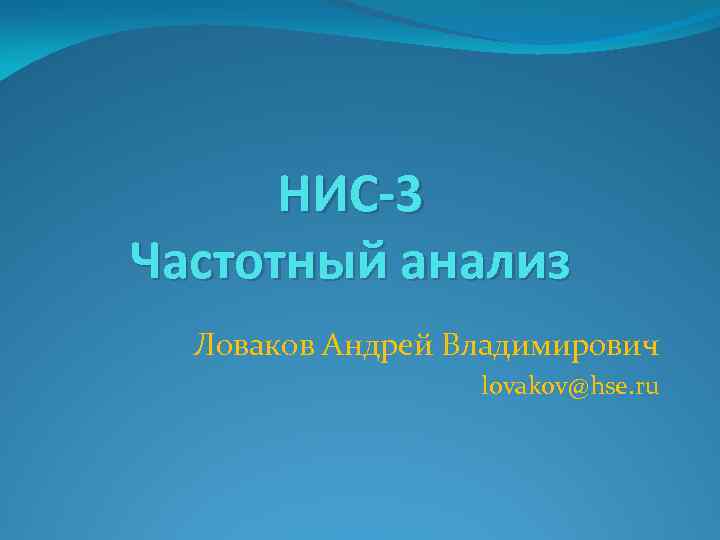 НИС-3
Частотный анализ

Ловаков Андрей Владимирович
lovakov@hse.ru